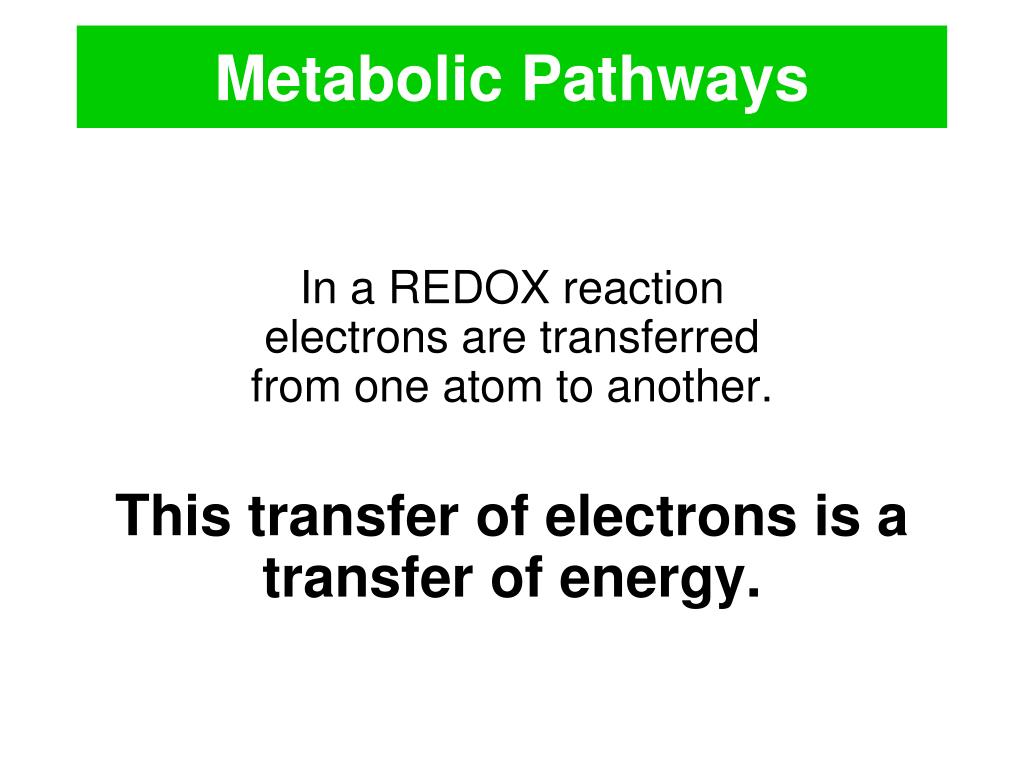 Metabolic Pathways

In a REDOX reaction electrons are transferred from one atom to another.

This transfer of electrons is a transfer of energy.